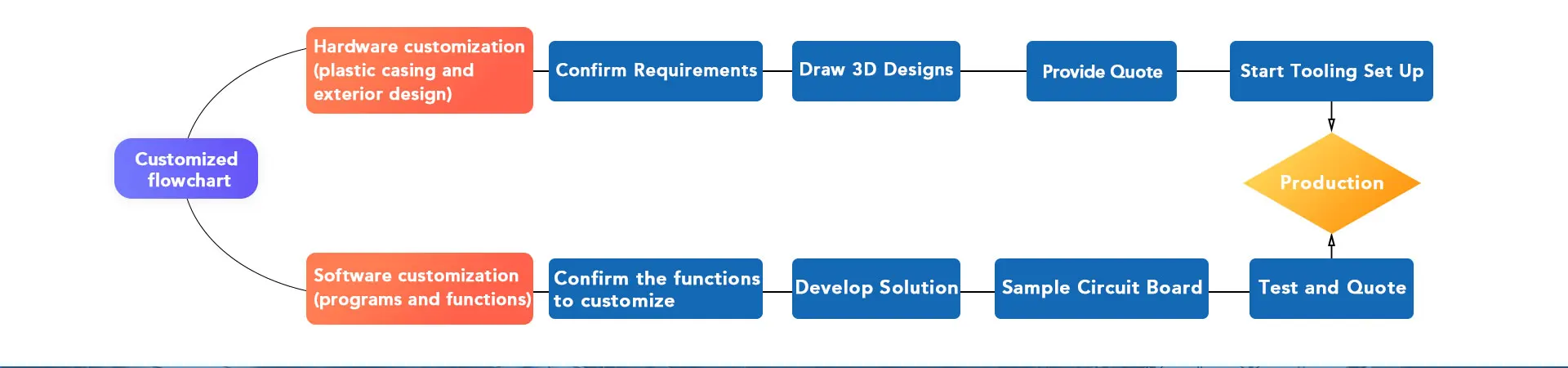 Customized flowchart

Hardware customization (plastic casing and exterior design)

Confirm Requirements

Draw 3D Designs

Provide Quote

Start Tooling Set Up

Production

Software customization (programs and functions)

Confirm the functions to customize

Develop Solution

Sample Circuit Board

Test and Quote